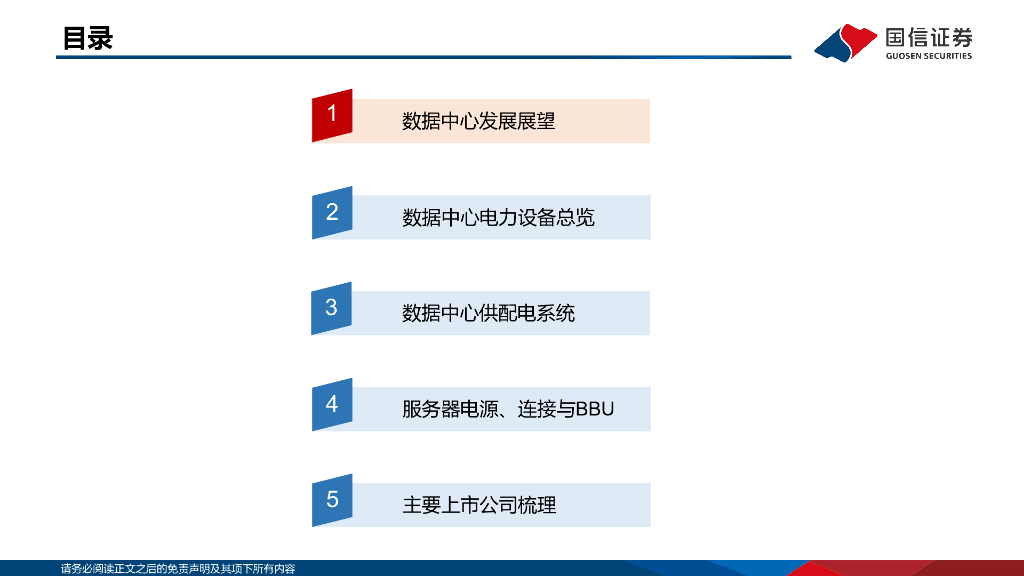 目录

国信证券
GUOSEN SECURITIES

1 数据中心发展展望

2 数据中心电力设备总览

3 数据中心供配电系统

4 服务器电源、连接与BBU

5 主要上市公司梳理

请务必阅读正文之后的免责声明及其项下所有内容